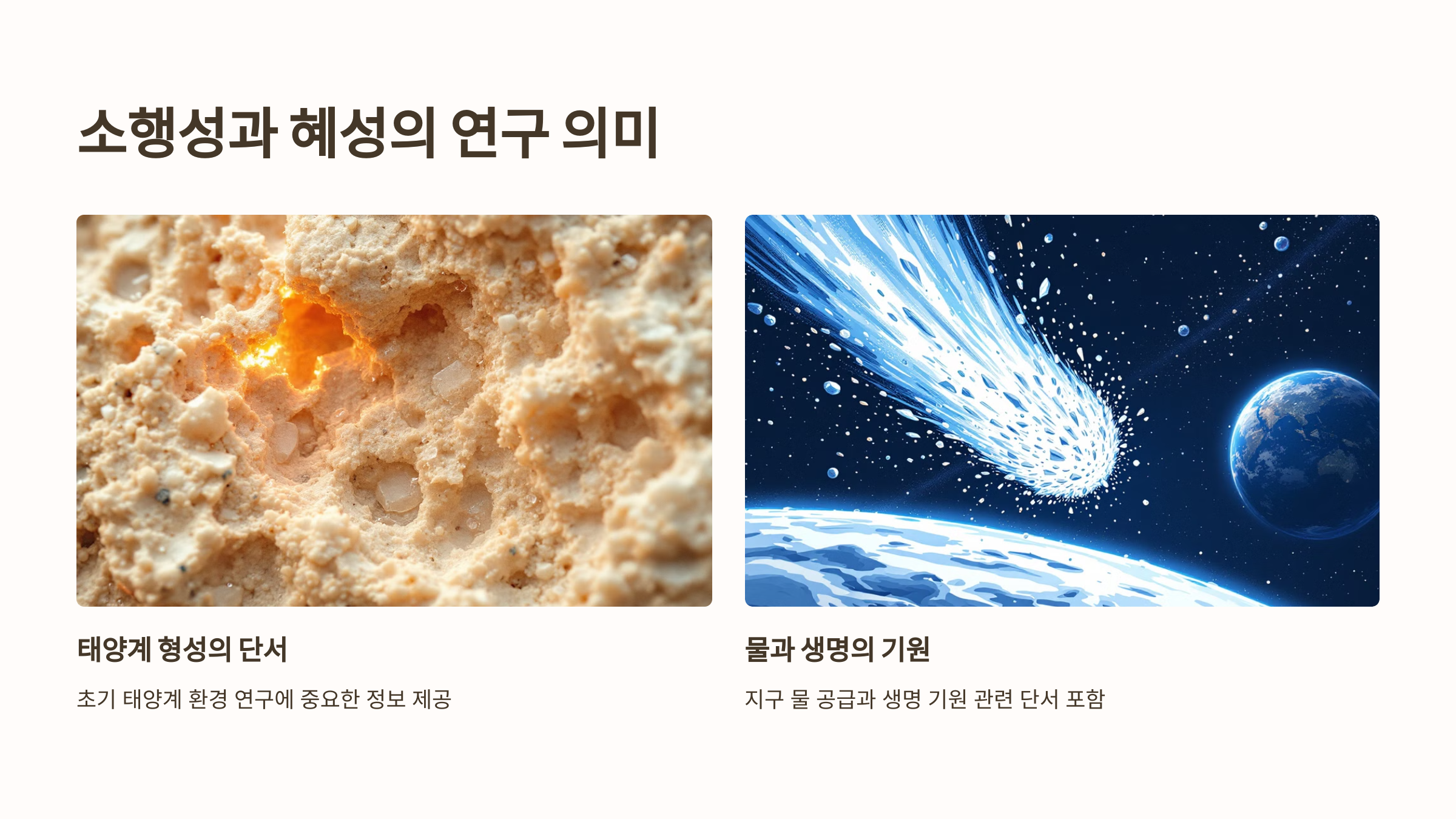 소행성과 혜성의 연구 의미

태양계 형성의 단서

초기 태양계 환경 연구에 중요한 정보 제공

물과 생명의 기원

지구 물 공급과 생명 기원 관련 단서 포함